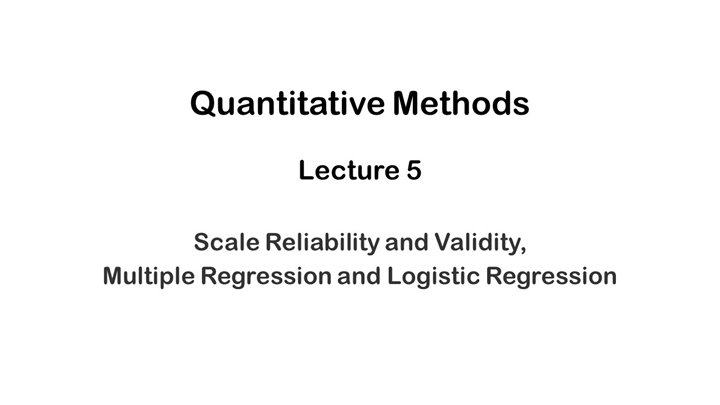 Quantitative Methods

Lecture 5

Scale Reliability and Validity,
Multiple Regression and Logistic Regression